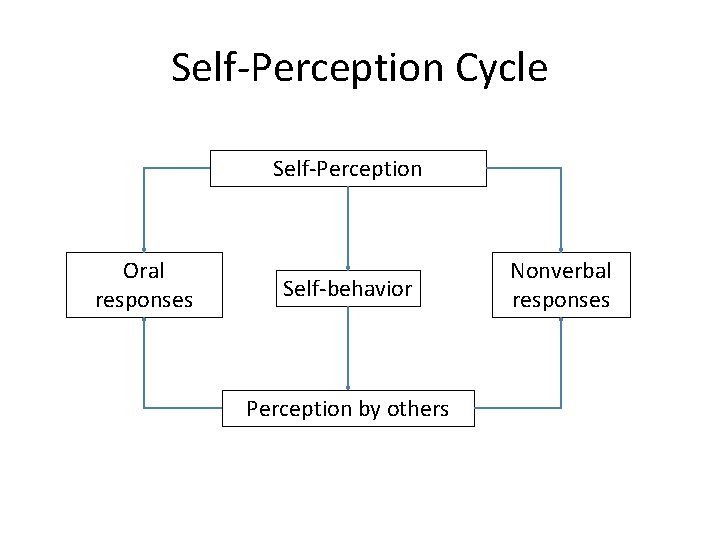 Self-Perception Cycle

Self-Perception

Oral responses

Self-behavior

Nonverbal responses

Perception by others